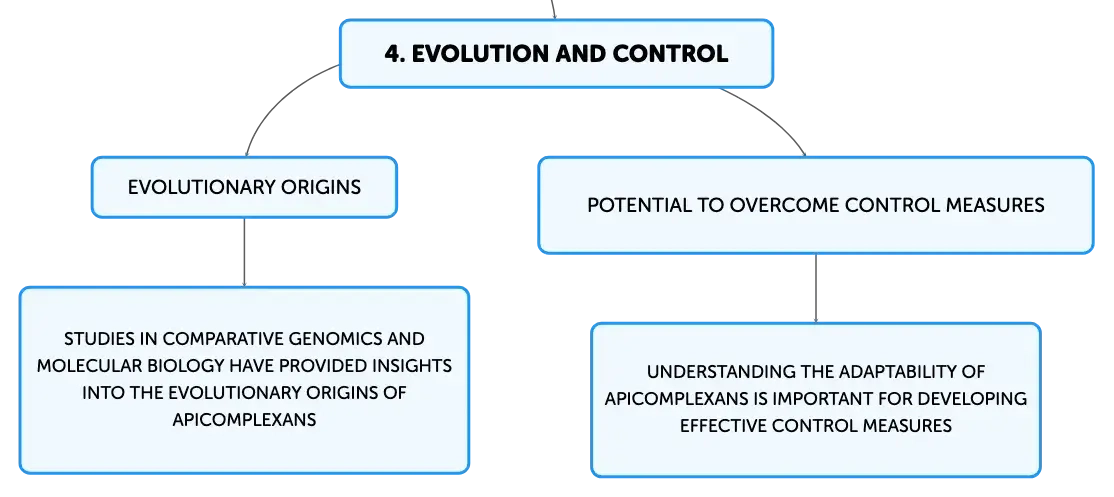 4. EVOLUTION AND CONTROL

EVOLUTIONARY ORIGINS

STUDIES IN COMPARATIVE GENOMICS AND MOLECULAR BIOLOGY HAVE PROVIDED INSIGHTS INTO THE EVOLUTIONARY ORIGINS OF APICOMPLEXANS

POTENTIAL TO OVERCOME CONTROL MEASURES

UNDERSTANDING THE ADAPTABILITY OF APICOMPLEXANS IS IMPORTANT FOR DEVELOPING EFFECTIVE CONTROL MEASURES